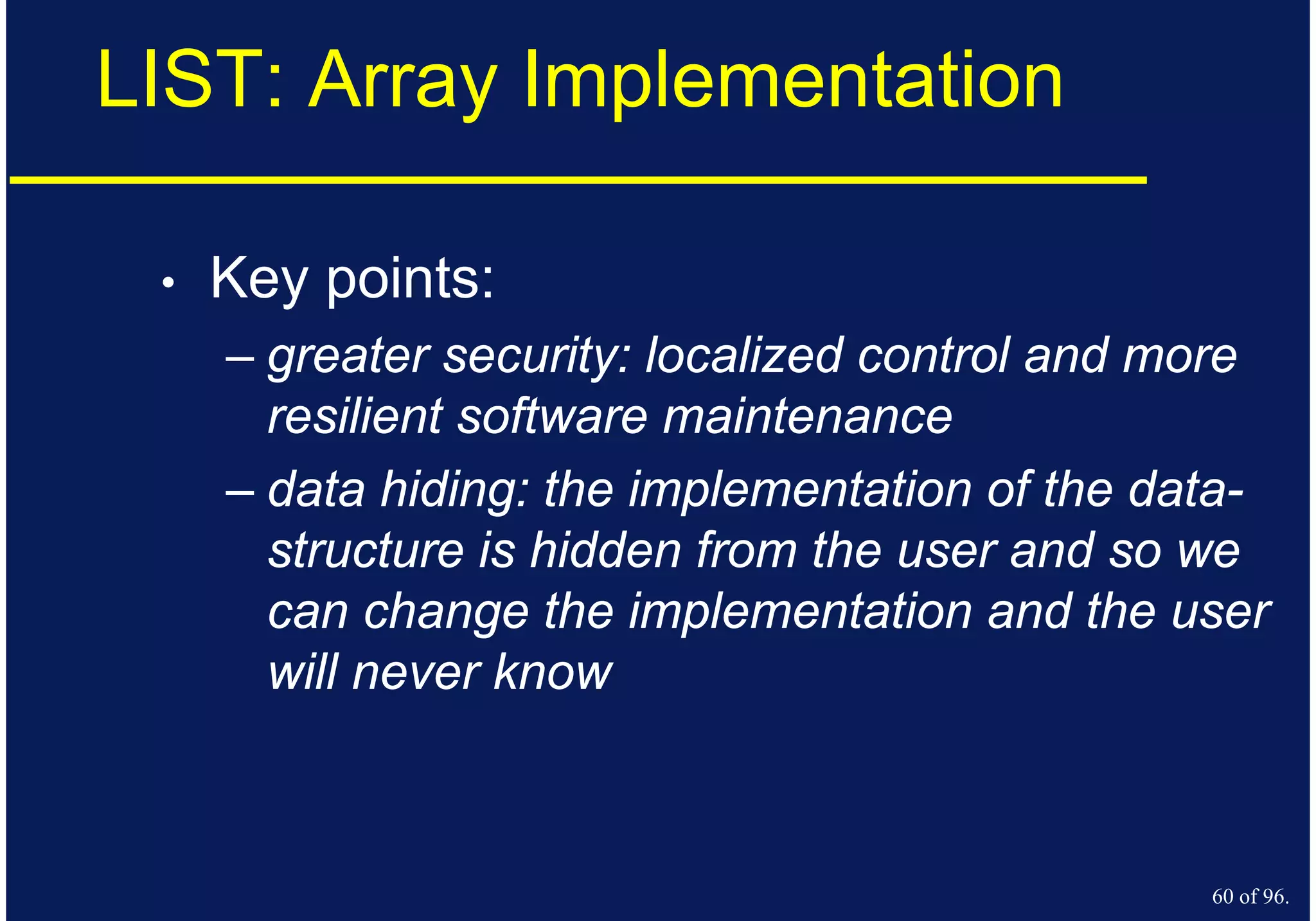 LIST: Array Implementation

• Key points:

– greater security: localized control and more resilient software maintenance

– data hiding: the implementation of the data-structure is hidden from the user and so we can change the implementation and the user will never know

60 of 96.